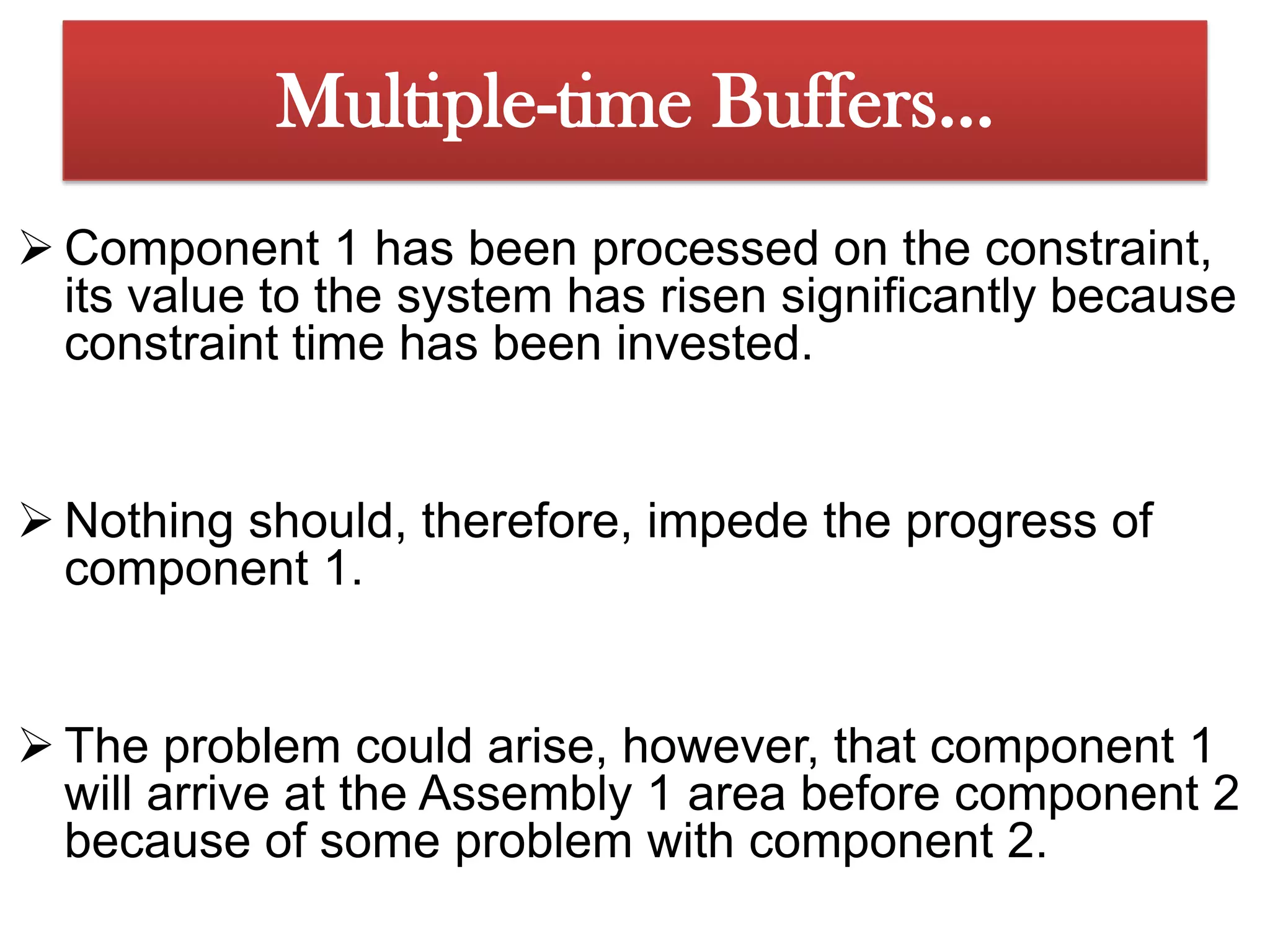 Multiple-time Buffers...

➢ Component 1 has been processed on the constraint, its value to the system has risen significantly because constraint time has been invested.

➢ Nothing should, therefore, impede the progress of component 1.

➢ The problem could arise, however, that component 1 will arrive at the Assembly 1 area before component 2 because of some problem with component 2.